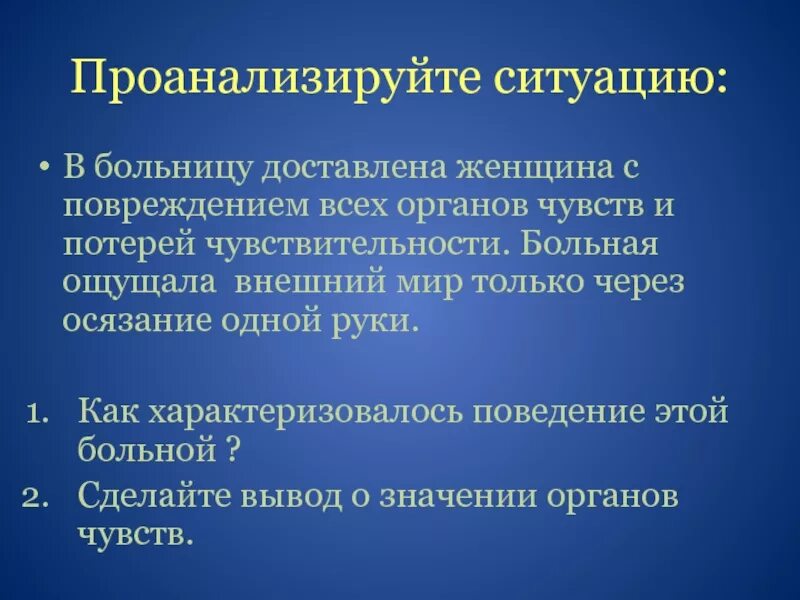 Проанализируйте ситуацию:

• В больницу доставлена женщина с повреждением всех органов чувств и потерей чувствительности. Больная ощущала  внешний мир только через осязание одной руки.

1. Как характеризовалось поведение этой больной ?
2. Сделайте вывод о значении органов чувств.